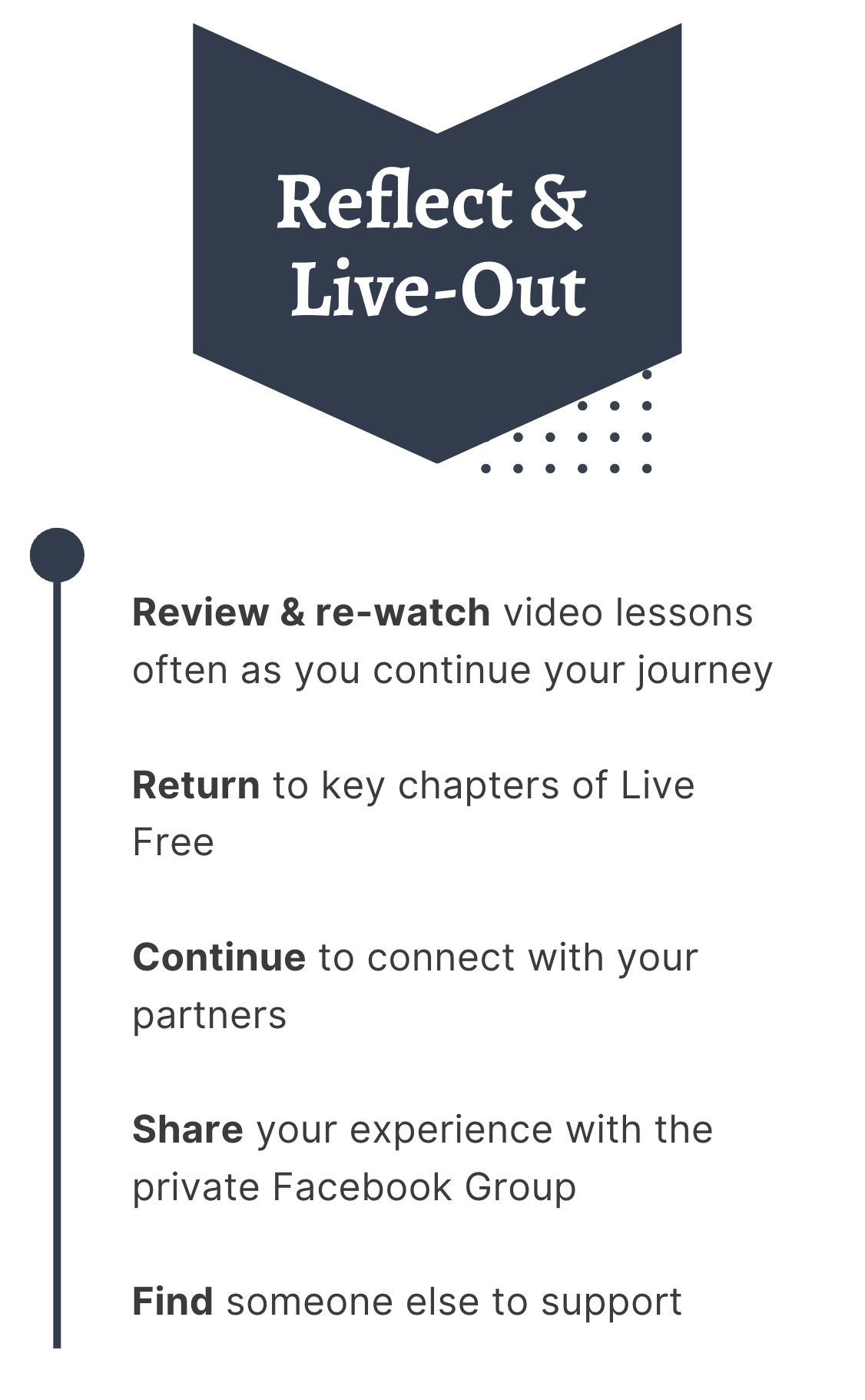 Reflect & Live-Out

Review & re-watch video lessons often as you continue your journey

Return to key chapters of Live Free

Continue to connect with your partners

Share your experience with the private Facebook Group

Find someone else to support